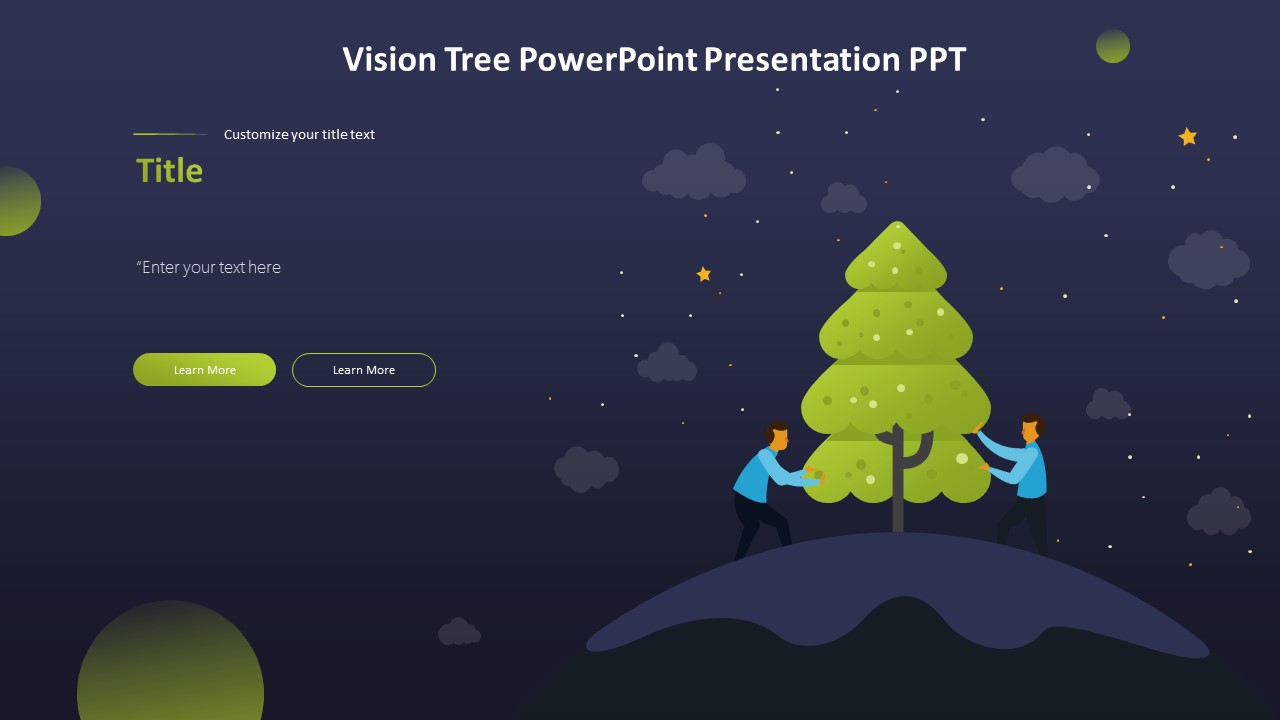 Vision Tree PowerPoint Presentation PPT

Customize your title text

Title

"Enter your text here

Learn More

Learn More